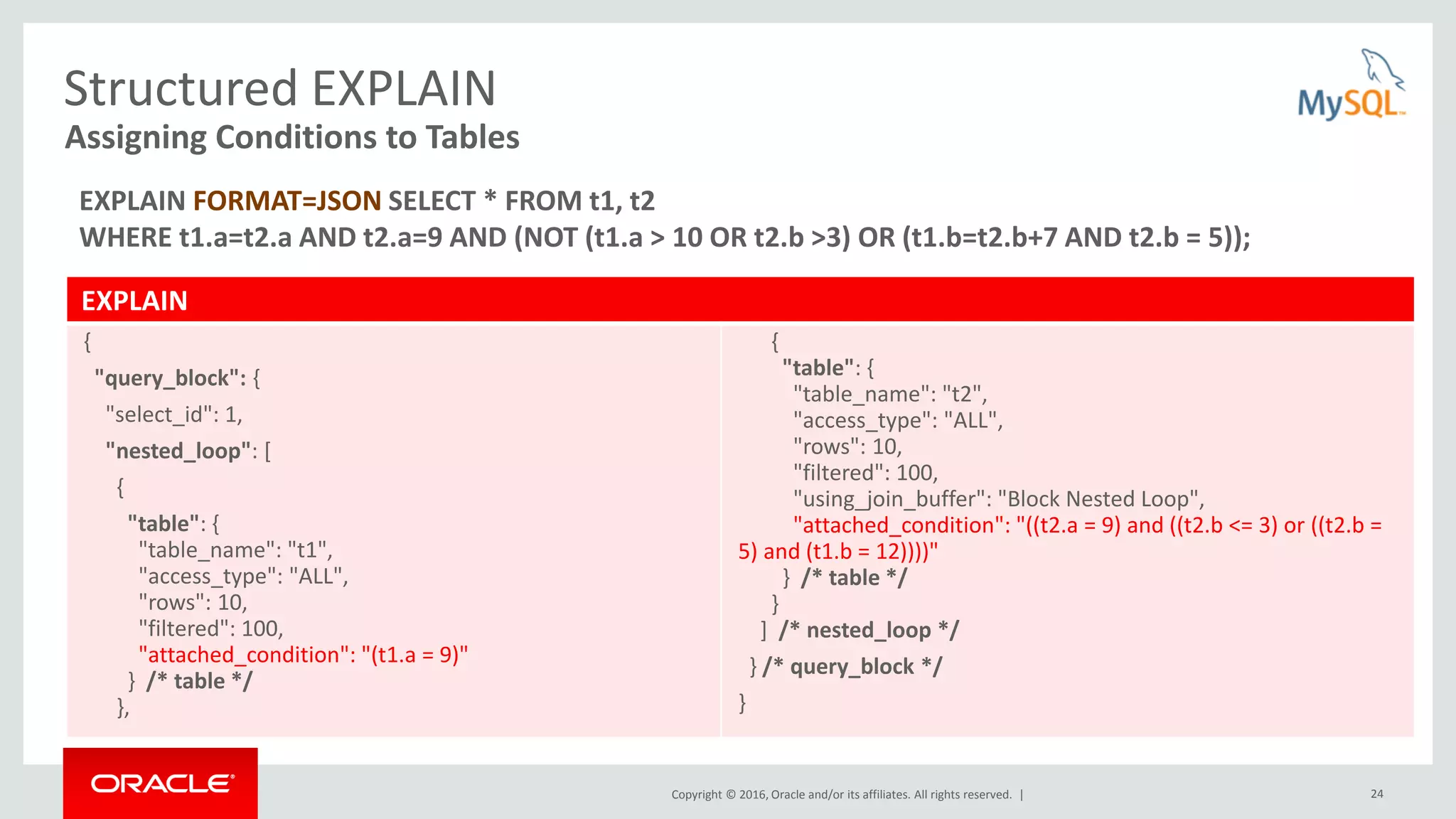 Structured EXPLAIN
Assigning Conditions to Tables

MySQL

EXPLAIN FORMAT=JSON SELECT * FROM t1, t2
WHERE t1.a=t2.a AND t2.a=9 AND (NOT (t1.a > 10 OR t2.b >3) OR (t1.b=t2.b+7 AND t2.b = 5));

EXPLAIN

{
"query_block": {
"select_id": 1,
"nested_loop": [
{
"table": {
"table_name": "t1",
"access_type": "ALL",
"rows": 10,
"filtered": 100,
"attached_condition": "(t1.a = 9)"
} /* table */
},

{
"table": {
"table_name": "t2",
"access_type": "ALL",
"rows": 10,
"filtered": 100,
"using_join_buffer": "Block Nested Loop",
"attached_condition": "((t2.a = 9) and ((t2.b <= 3) or ((t2.b = 5) and (t1.b = 12))))"
} /* table */
}
] /* nested_loop */
} /* query_block */
}

ORACLE

Copyright © 2016, Oracle and/or its affiliates. All rights reserved. |

24